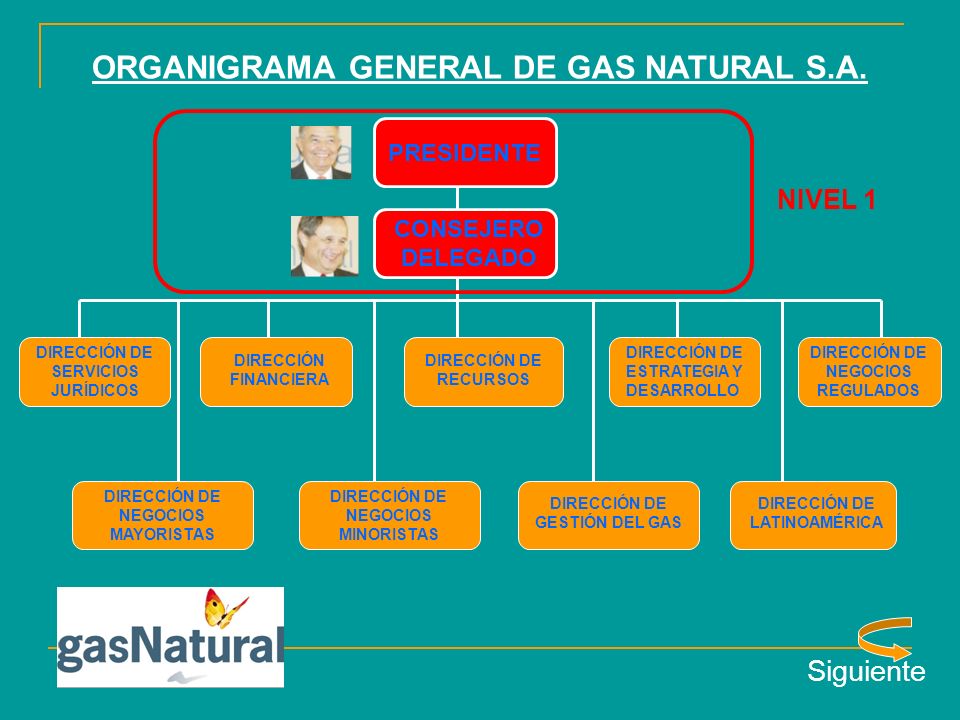 ORGANIGRAMA GENERAL DE GAS NATURAL S.A.

PRESIDENTE

CONSEJERO DELEGADO

NIVEL 1

DIRECCIÓN DE SERVICIOS JURÍDICOS

DIRECCIÓN FINANCIERA

DIRECCIÓN DE RECURSOS

DIRECCIÓN DE ESTRATEGIA Y DESARROLLO

DIRECCIÓN DE NEGOCIOS REGULADOS

DIRECCIÓN DE NEGOCIOS MAYORISTAS

DIRECCIÓN DE NEGOCIOS MINORISTAS

DIRECCIÓN DE GESTIÓN DEL GAS

DIRECCIÓN DE LATINOAMÉRICA

gasNatural

Siguiente